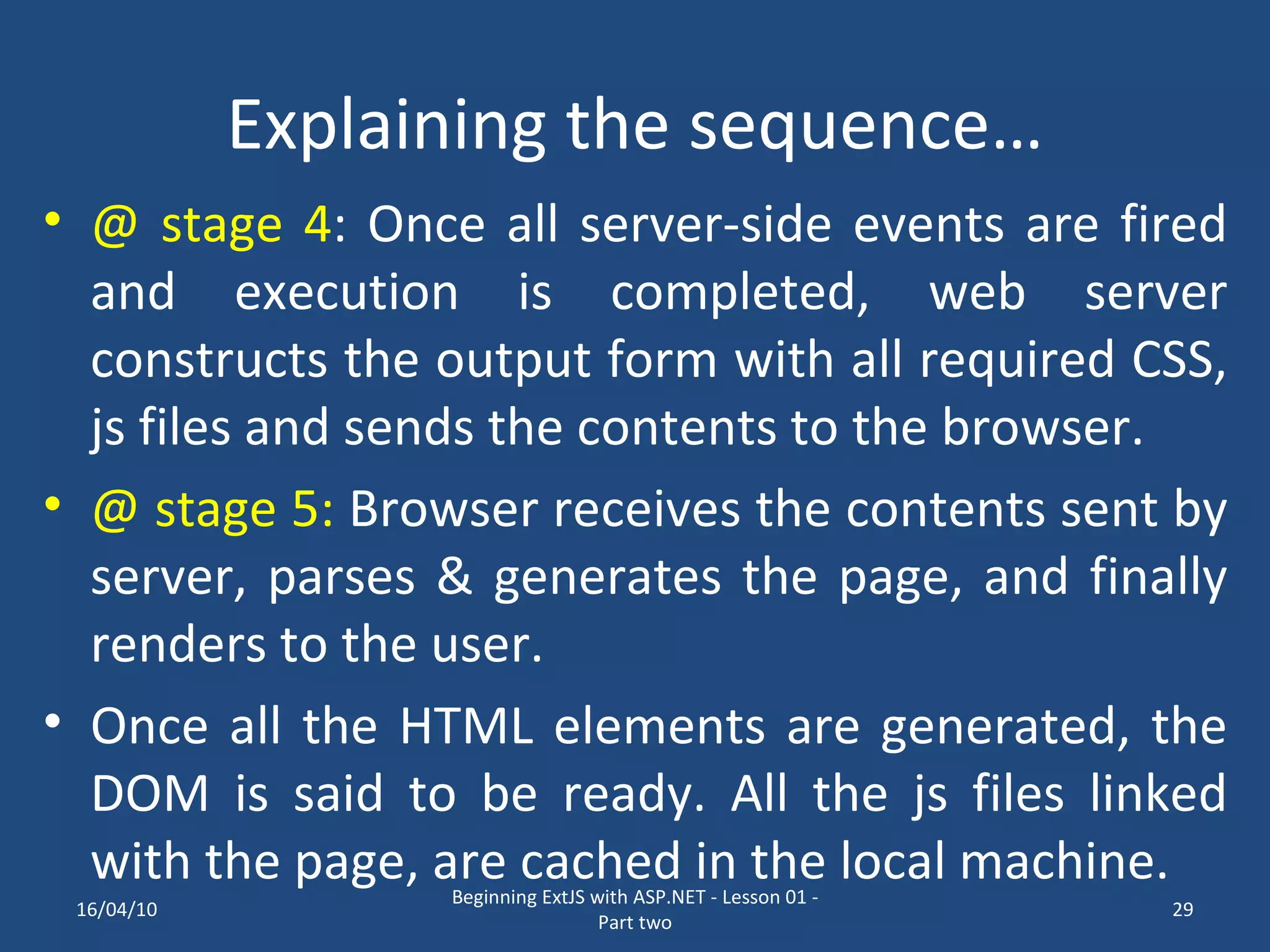 Explaining the sequence…

• @ stage 4: Once all server-side events are fired and execution is completed, web server constructs the output form with all required CSS, js files and sends the contents to the browser.

• @ stage 5: Browser receives the contents sent by server, parses & generates the page, and finally renders to the user.

• Once all the HTML elements are generated, the DOM is said to be ready. All the js files linked with the page, are cached in the local machine.

16/04/10

Beginning ExtJS with ASP.NET - Lesson 01 - Part two

29